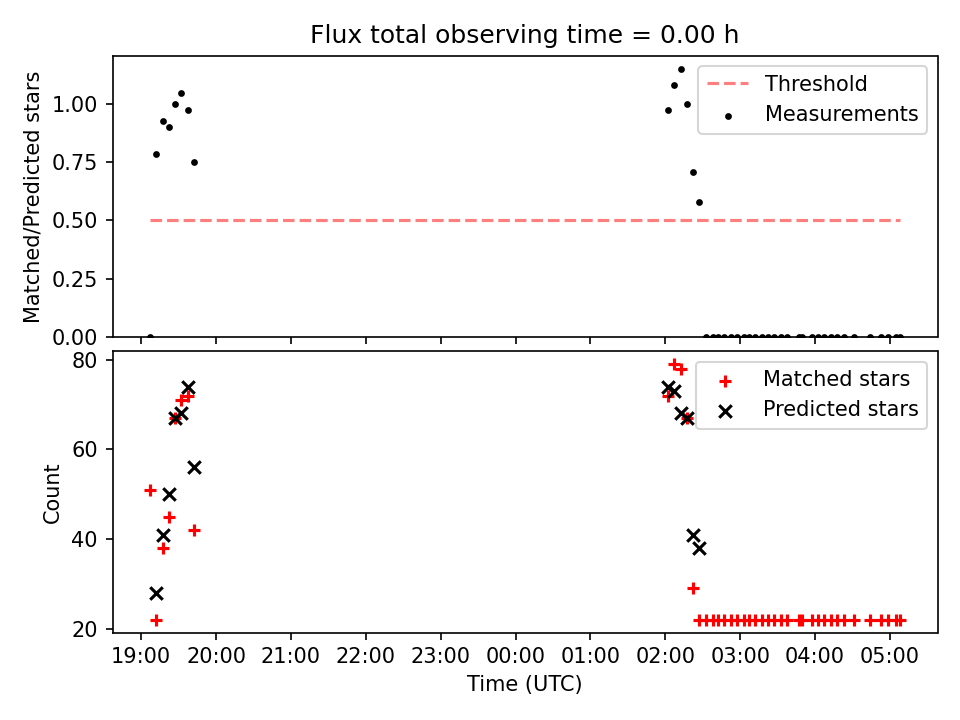 Flux total observing time = 0.00 h

Matched/Predicted stars

1.00
0.75
0.50
0.25
0.00

Threshold
Measurements

Count

80
60
40
20

Matched stars
Predicted stars

19:00 20:00 21:00 22:00 23:00 00:00 01:00 02:00 03:00 04:00 05:00

Time (UTC)